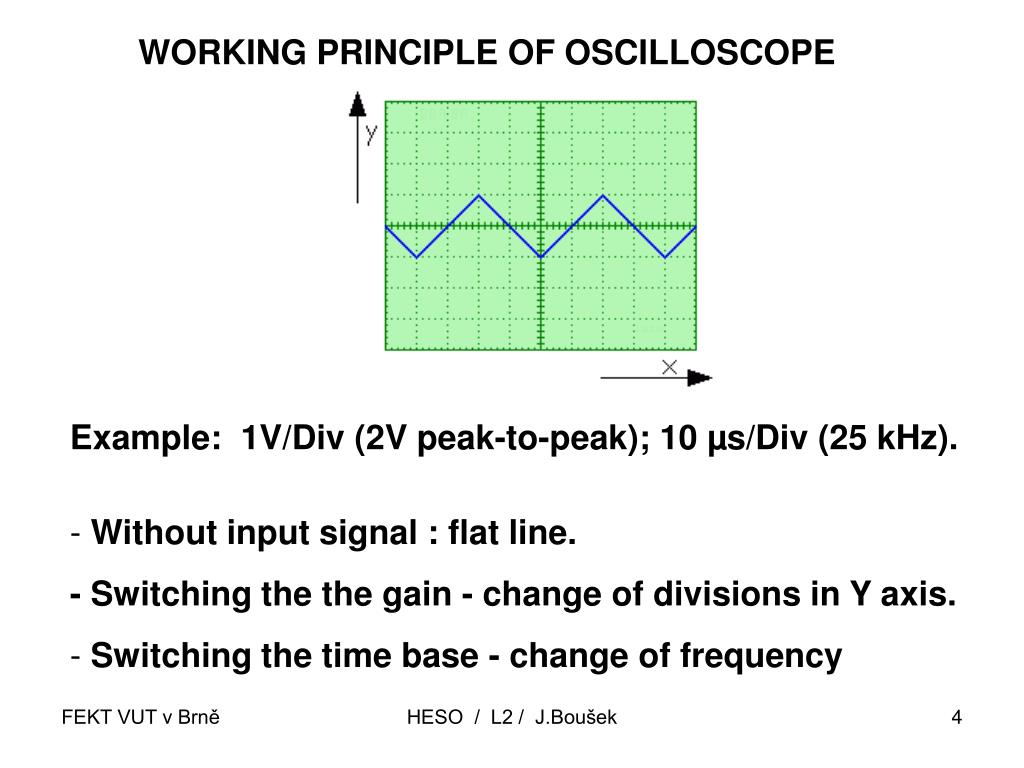 WORKING PRINCIPLE OF OSCILLOSCOPE

y

x

Example: 1V/Div (2V peak-to-peak); 10 µs/Div (25 kHz).

- Without input signal : flat line.

- Switching the the gain - change of divisions in Y axis.

- Switching the time base - change of frequency

FEKT VUT v Brně

HESO / L2 / J.Boušek

4